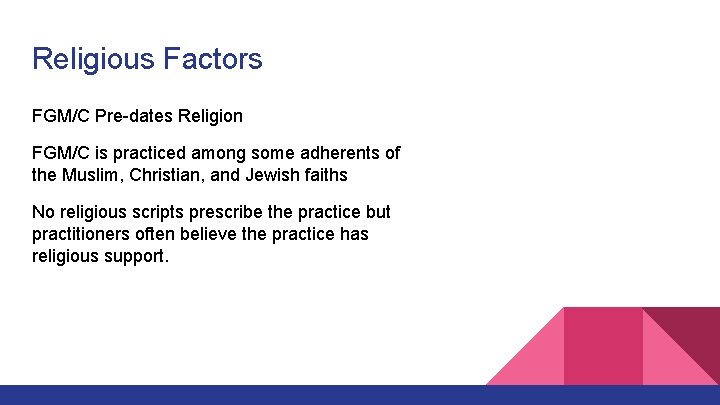 Religious Factors

FGM/C Pre-dates Religion

FGM/C is practiced among some adherents of the Muslim, Christian, and Jewish faiths

No religious scripts prescribe the practice but practitioners often believe the practice has religious support.